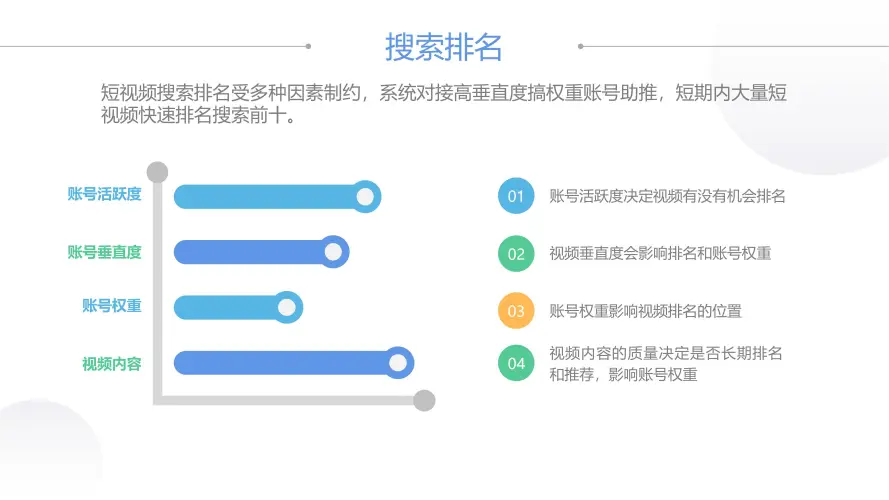 搜索排名

短视频搜索排名受多种因素制约，系统对接高垂直度搞权重账号助推，短期内大量短视频快速排名搜索前十。

账号活跃度

账号垂直度

账号权重

视频内容

01 账号活跃度决定视频有没有机会排名

02 视频垂直度会影响排名和账号权重

03 账号权重影响视频排名的位置

04 视频内容的质量决定是否长期排名和推荐，影响账号权重